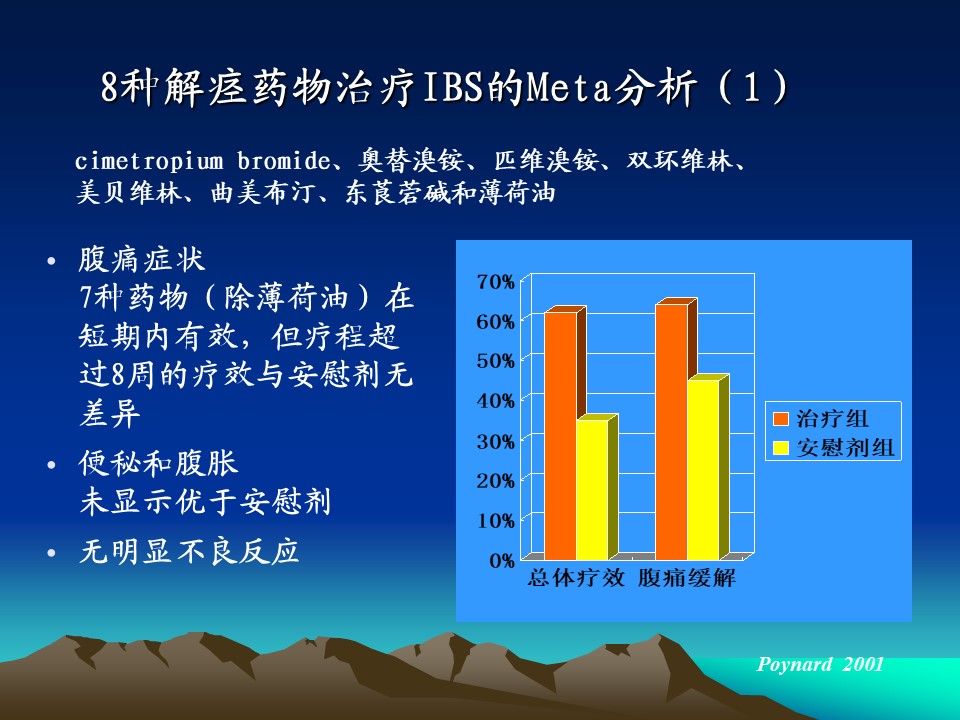 8种解痉药物治疗IBS的Meta分析（1）

cimetropium bromide、奥替溴铵、匹维溴铵、双环维林、美贝维林、曲美布汀、东莨菪碱和薄荷油

• 腹痛症状
7种药物（除薄荷油）在短期内有效，但疗程超过8周的疗效与安慰剂无差异

• 便秘和腹胀
未显示优于安慰剂

• 无明显不良反应

70%
60%
50%
40%
30%
20%
10%
0%
总体疗效 腹痛缓解

治疗组
安慰剂组

Poynard 2001